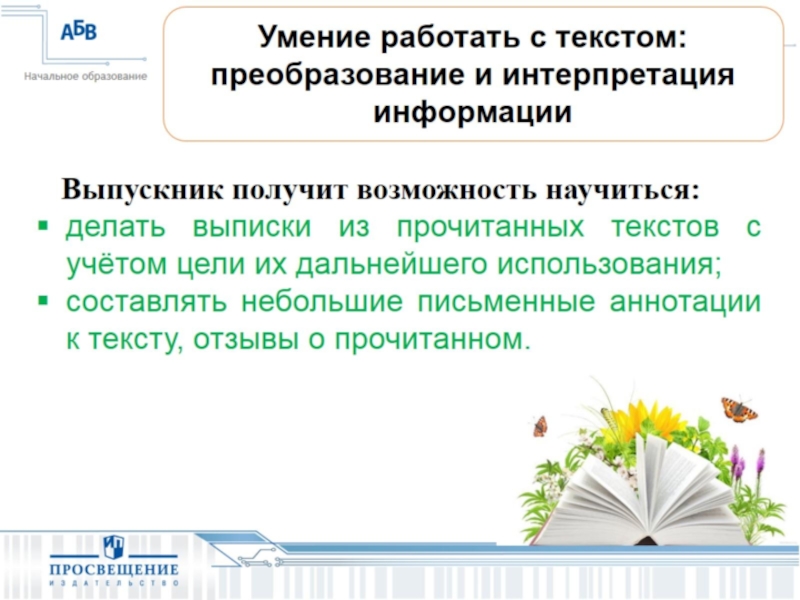 АБВ
Начальное образование

Умение работать с текстом: преобразование и интерпретация информации

Выпускник получит возможность научиться:
▪ делать выписки из прочитанных текстов с учётом цели их дальнейшего использования;
▪ составлять небольшие письменные аннотации к тексту, отзывы о прочитанном.

ПРОСВЕЩЕНИЕ
ИЗДАТЕЛЬСТВО